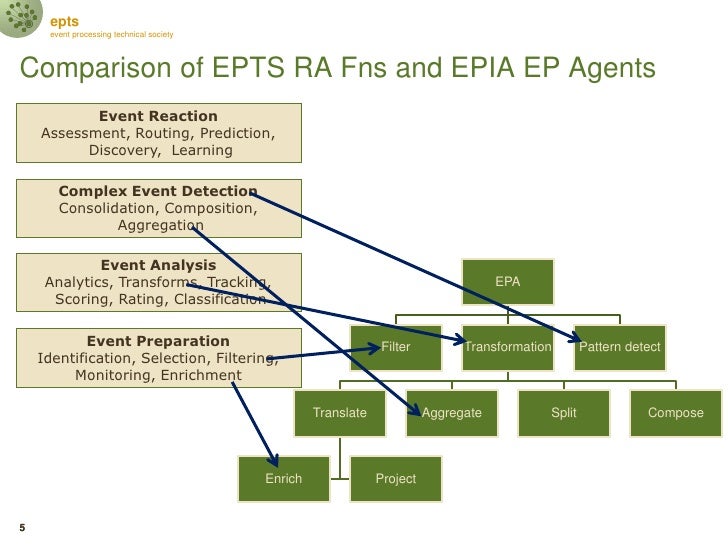 epts
event processing technical society

Comparison of EPTS RA Fns and EPIA EP Agents

Event Reaction
Assessment, Routing, Prediction, Discovery, Learning

Complex Event Detection
Consolidation, Composition, Aggregation

Event Analysis
Analytics, Transforms, Tracking, Scoring, Rating, Classification

Event Preparation
Identification, Selection, Filtering, Monitoring, Enrichment

EPA

Filter

Transformation

Pattern detect

Translate

Aggregate

Split

Compose

Enrich

Project

5